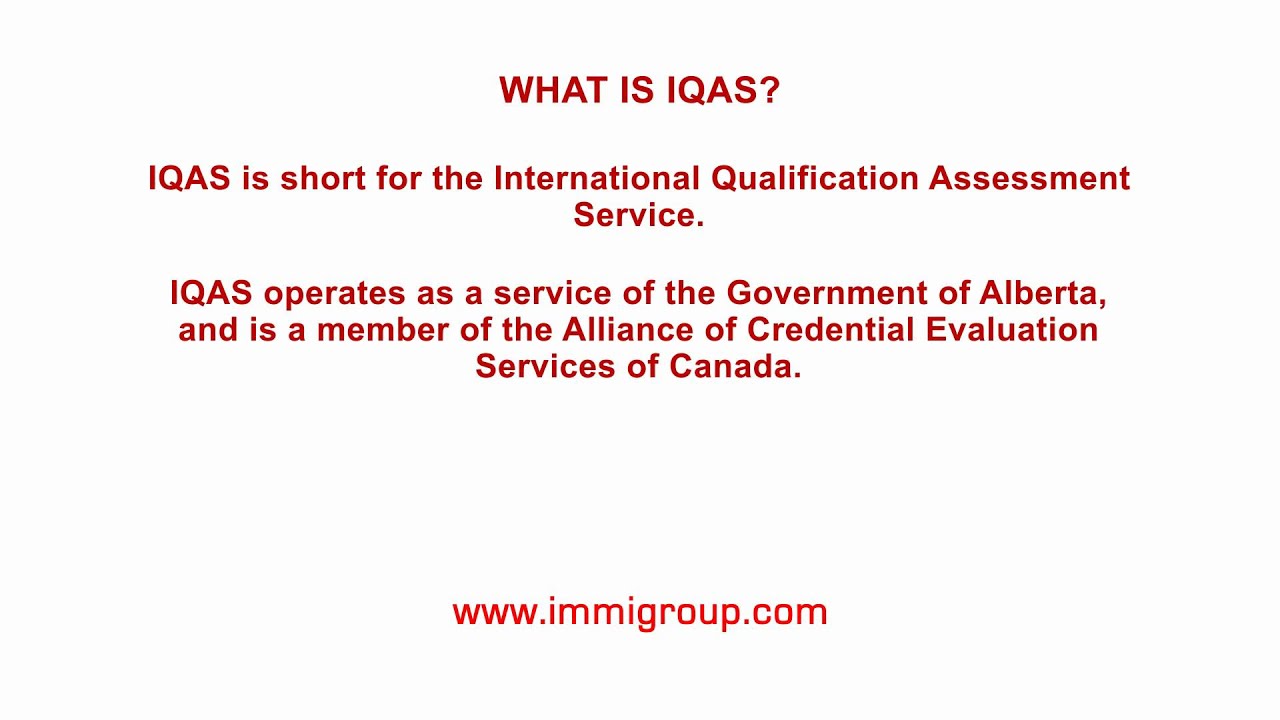 WHAT IS IQAS?

IQAS is short for the International Qualification Assessment Service.

IQAS operates as a service of the Government of Alberta, and is a member of the Alliance of Credential Evaluation Services of Canada.

www.immigroup.com